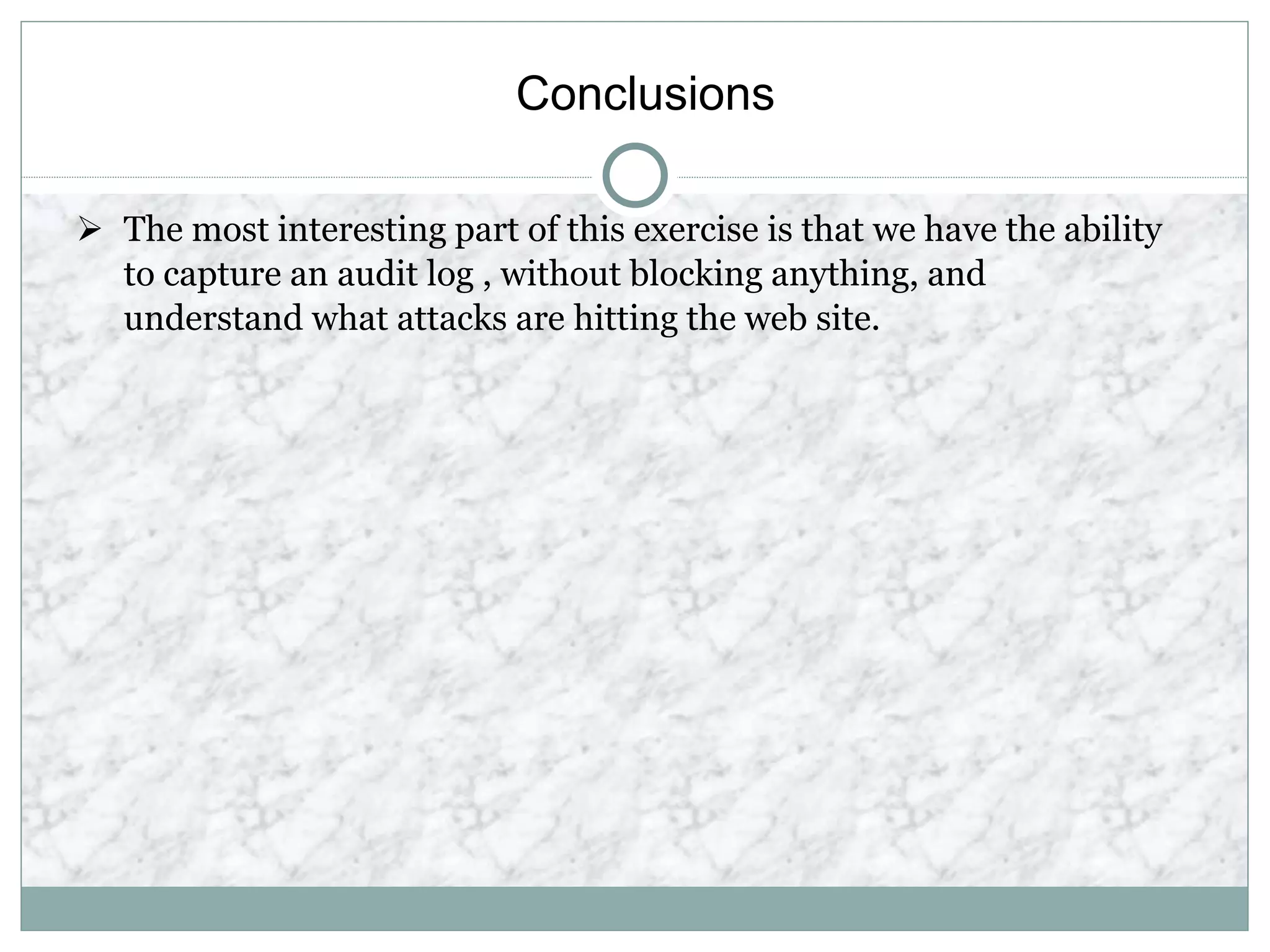 Conclusions

➢ The most interesting part of this exercise is that we have the ability to capture an audit log , without blocking anything, and understand what attacks are hitting the web site.